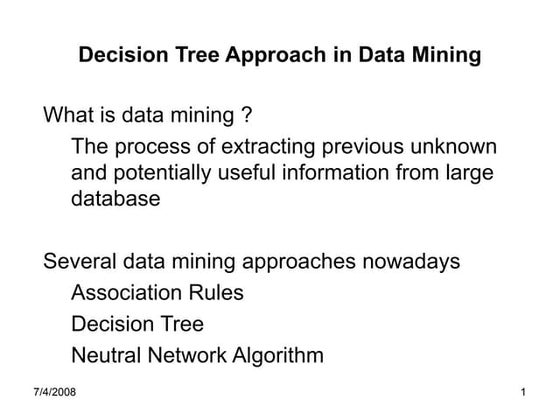 Decision Tree Approach in Data Mining

What is data mining ?

The process of extracting previous unknown and potentially useful information from large database

Several data mining approaches nowadays

Association Rules

Decision Tree

Neutral Network Algorithm

7/4/2008

1